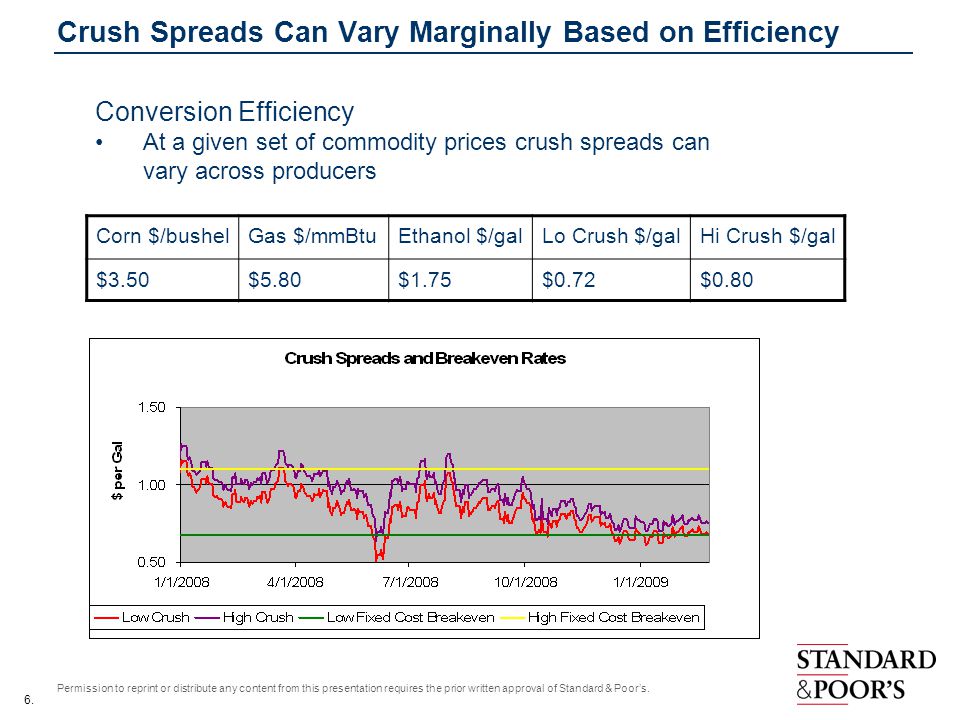 Crush Spreads Can Vary Marginally Based on Efficiency

Conversion Efficiency
• At a given set of commodity prices crush spreads can vary across producers

| Corn $/bushel | Gas $/mmBtu | Ethanol $/gal | Lo Crush $/gal | Hi Crush $/gal |
|---|---|---|---|---|
| $3.50 | $5.80 | $1.75 | $0.72 | $0.80 |

Crush Spreads and Breakeven Rates

$ per Gal

1.50
1.00
0.50

1/1/2008 4/1/2008 7/1/2008 10/1/2008 1/1/2009

Low Crush High Crush Low Fixed Cost Breakeven High Fixed Cost Breakeven

Permission to reprint or distribute any content from this presentation requires the prior written approval of Standard & Poor's.

6.

STANDARD &POOR'S